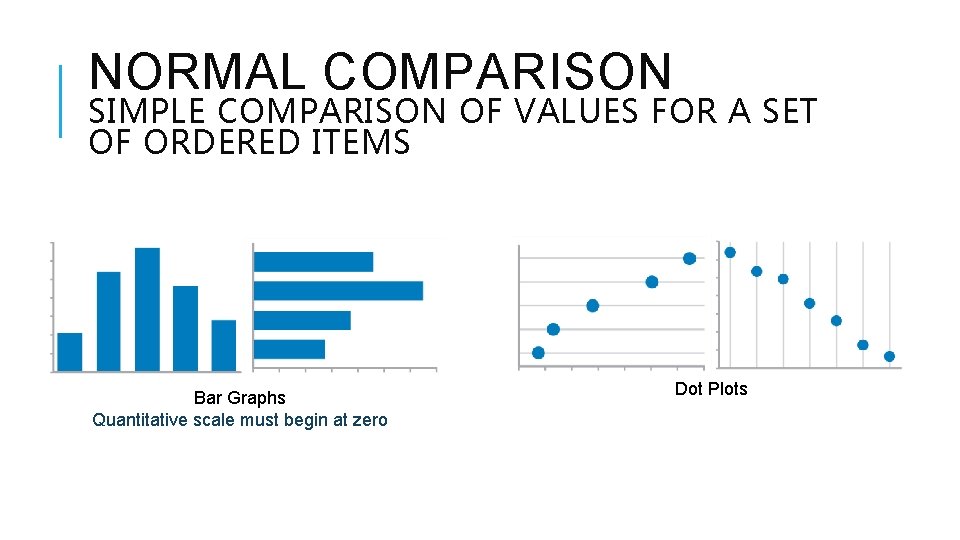 NORMAL COMPARISON

SIMPLE COMPARISON OF VALUES FOR A SET OF ORDERED ITEMS

Bar Graphs
Quantitative scale must begin at zero

Dot Plots